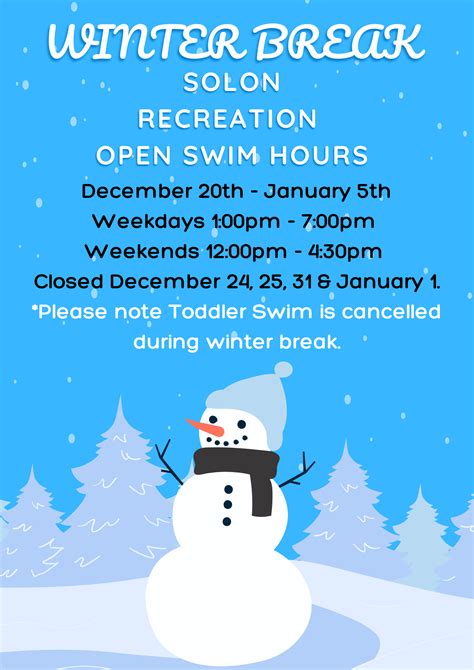 WINTER BREAK
SOLON
RECREATION
OPEN SWIM HOURS

December 20th - January 5th
Weekdays 1:00pm - 7:00pm
Weekends 12:00pm - 4:30pm
Closed December 24, 25, 31 & January 1.

*Please note Toddler Swim is cancelled during winter break.